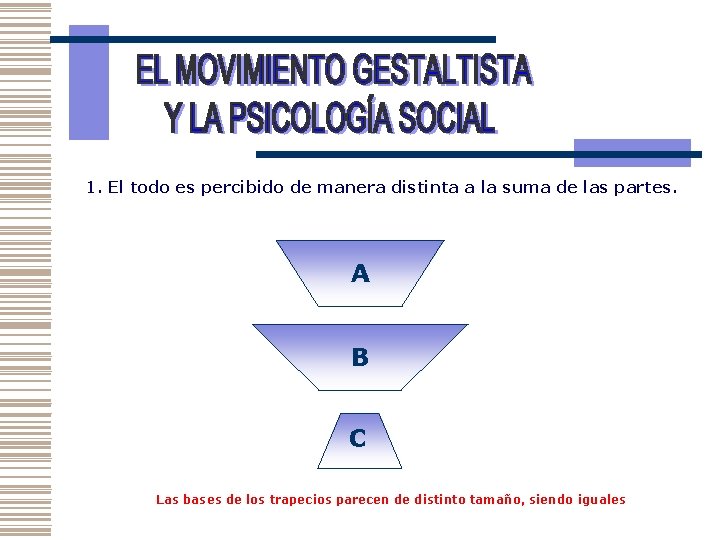 EL MOVIMIENTO GESTALTISTA
Y LA PSICOLOGÍA SOCIAL

1. El todo es percibido de manera distinta a la suma de las partes.

A

B

C

Las bases de los trapecios parecen de distinto tamaño, siendo iguales